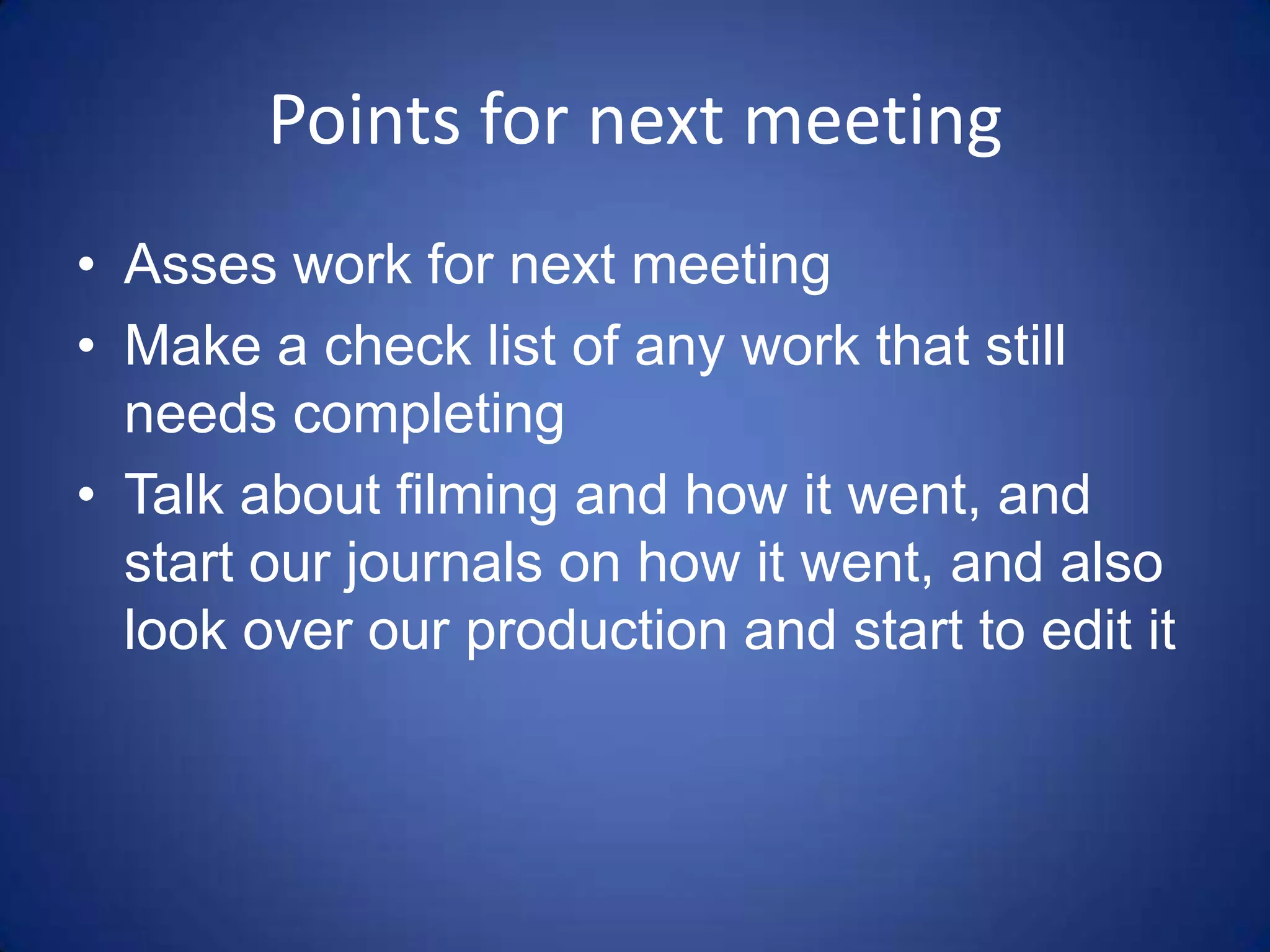 Points for next meeting

• Asses work for next meeting
• Make a check list of any work that still needs completing
• Talk about filming and how it went, and start our journals on how it went, and also look over our production and start to edit it